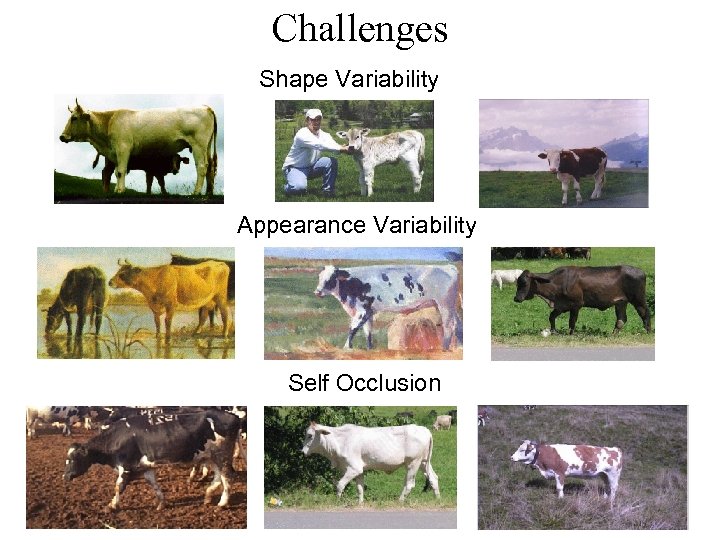 Challenges

Shape Variability

Appearance Variability

Self Occlusion